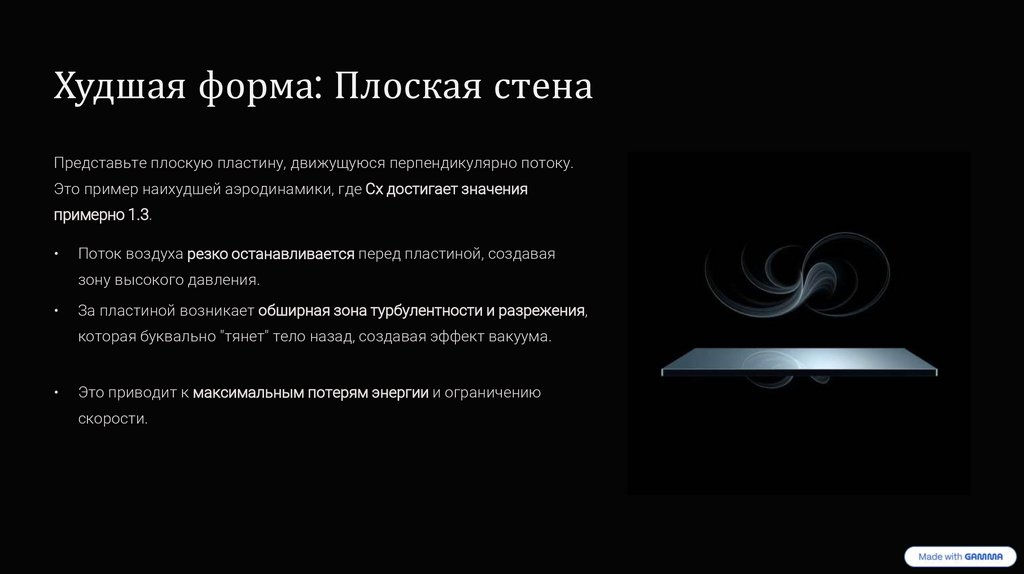 Худшая форма: Плоская стена

Представьте плоскую пластину, движущуюся перпендикулярно потоку. Это пример наихудшей аэродинамики, где Cx достигает значения примерно 1.3.

• Поток воздуха резко останавливается перед пластиной, создавая зону высокого давления.

• За пластиной возникает обширная зона турбулентности и разрежения, которая буквально "тянет" тело назад, создавая эффект вакуума.

• Это приводит к максимальным потерям энергии и ограничению скорости.

Made with GAMMA